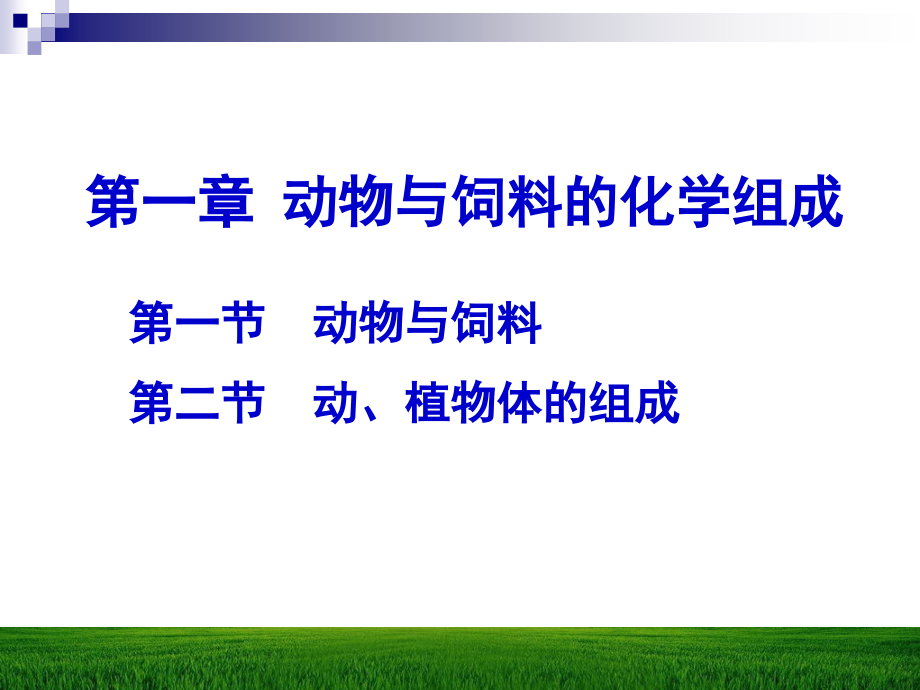 第一章 动物与饲料的化学组成

第一节 动物与饲料

第二节 动、植物体的组成